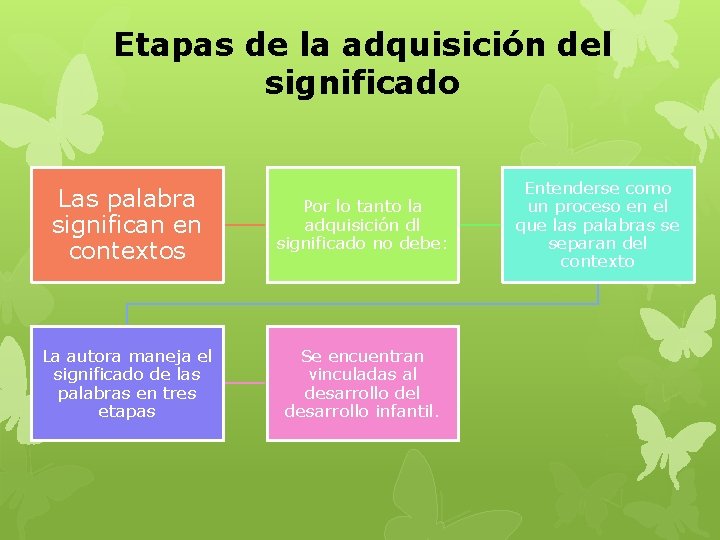 Etapas de la adquisición del significado

Las palabra significan en contextos

Por lo tanto la adquisición dl significado no debe:

Entenderse como un proceso en el que las palabras se separan del contexto

La autora maneja el significado de las palabras en tres etapas

Se encuentran vinculadas al desarrollo del desarrollo infantil.